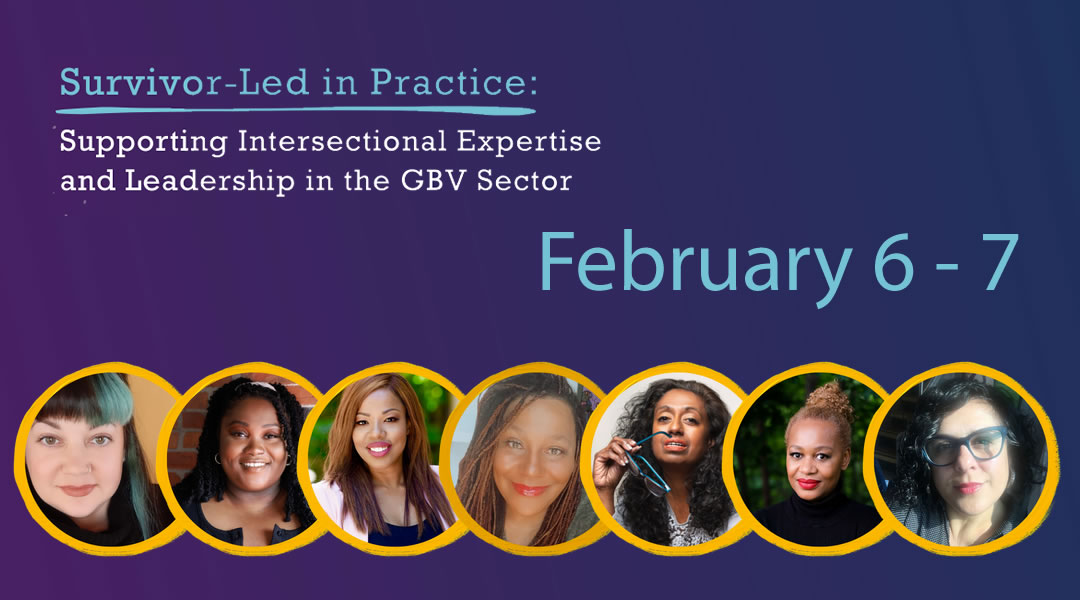 Survivor-Led in Practice:
Supporting Intersectional Expertise and Leadership in the GBV Sector

February 6 - 7